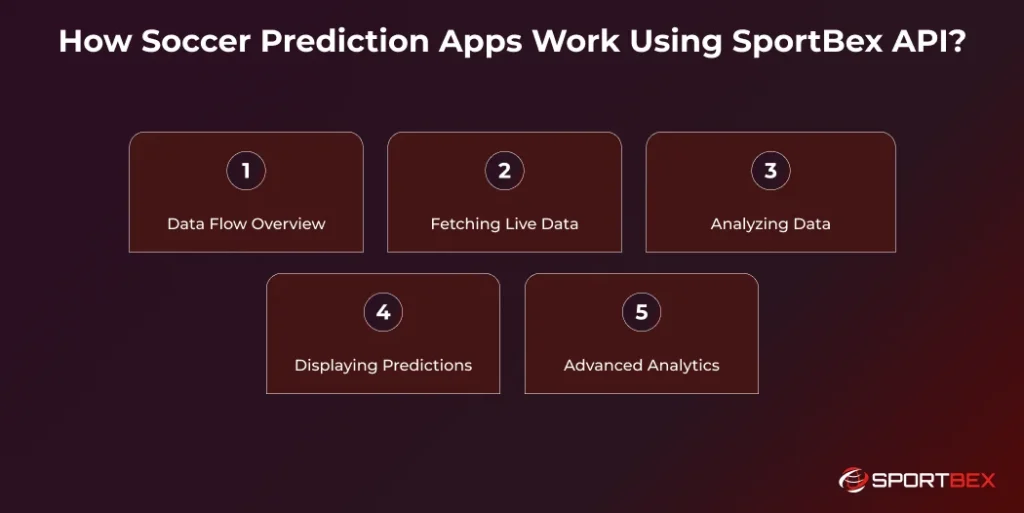 How Soccer Prediction Apps Work Using SportBex API?

1
Data Flow Overview

2
Fetching Live Data

3
Analyzing Data

4
Displaying Predictions

5
Advanced Analytics

SPORTBEX